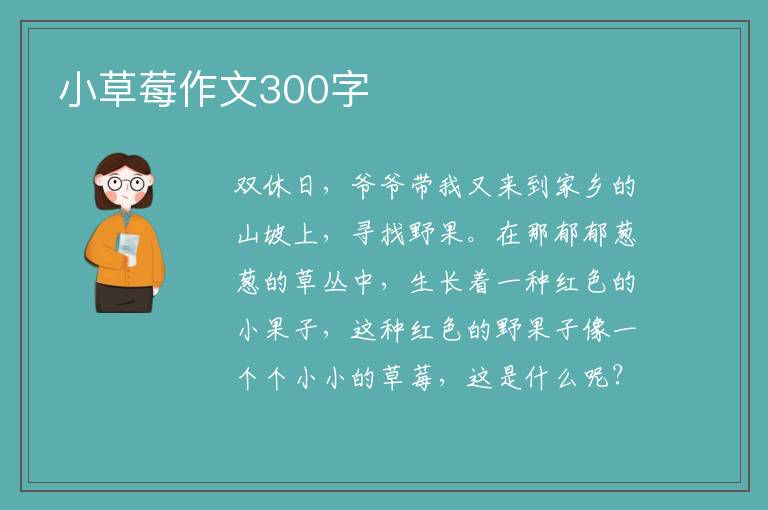 小草莓作文300字

双休日，爷爷带我又来到家乡的山坡上，寻找野果。在那郁郁葱葱的草丛中，生长着一种红色的小果子，这种红色的野果子像一个个小小的草莓，这是什么呢？